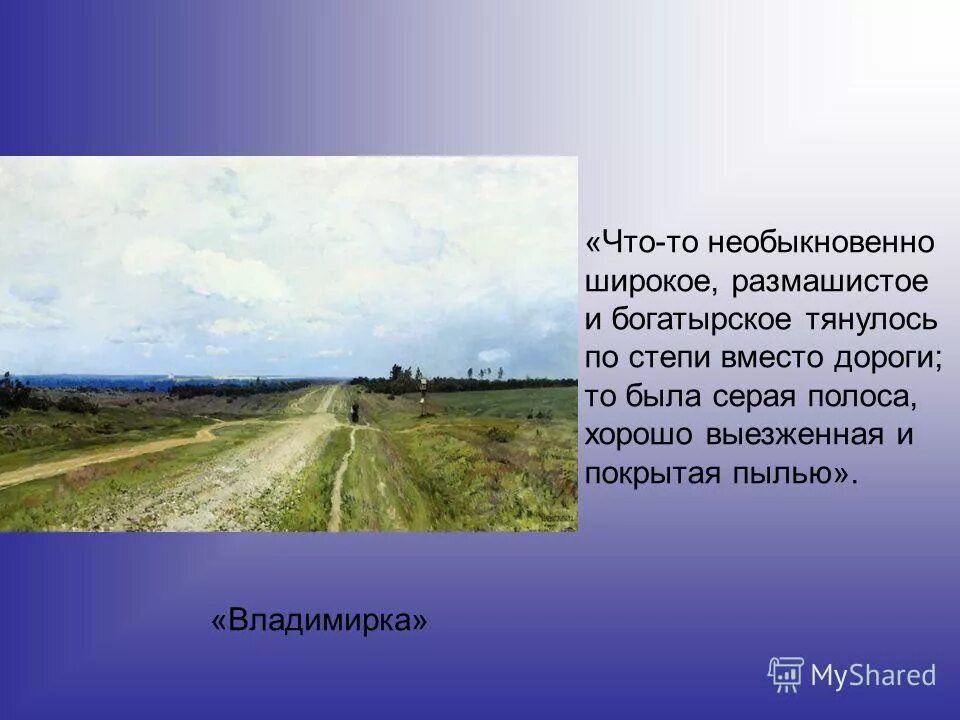 «Что-то необыкновенно широкое, размашистое и богатырское тянулось по степи вместо дороги; то была серая полоса, хорошо выезженная и покрытая пылью».

«Владимирка»

MyShared